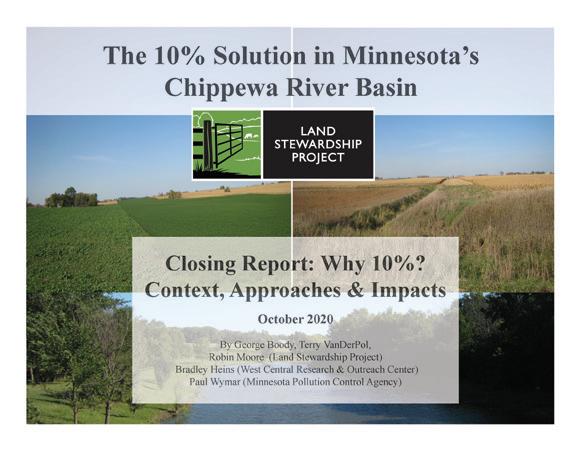 The 10% Solution in Minnesota's Chippewa River Basin

LAND STEWARDSHIP PROJECT

Closing Report: Why 10%? Context, Approaches & Impacts

October 2020

By George Boody, Terry VanDerPol, Robin Moore (Land Stewardship Project)
Bradley Heins (West Central Research & Outreach Center)
Paul Wymar (Minnesota Pollution Control Agency)